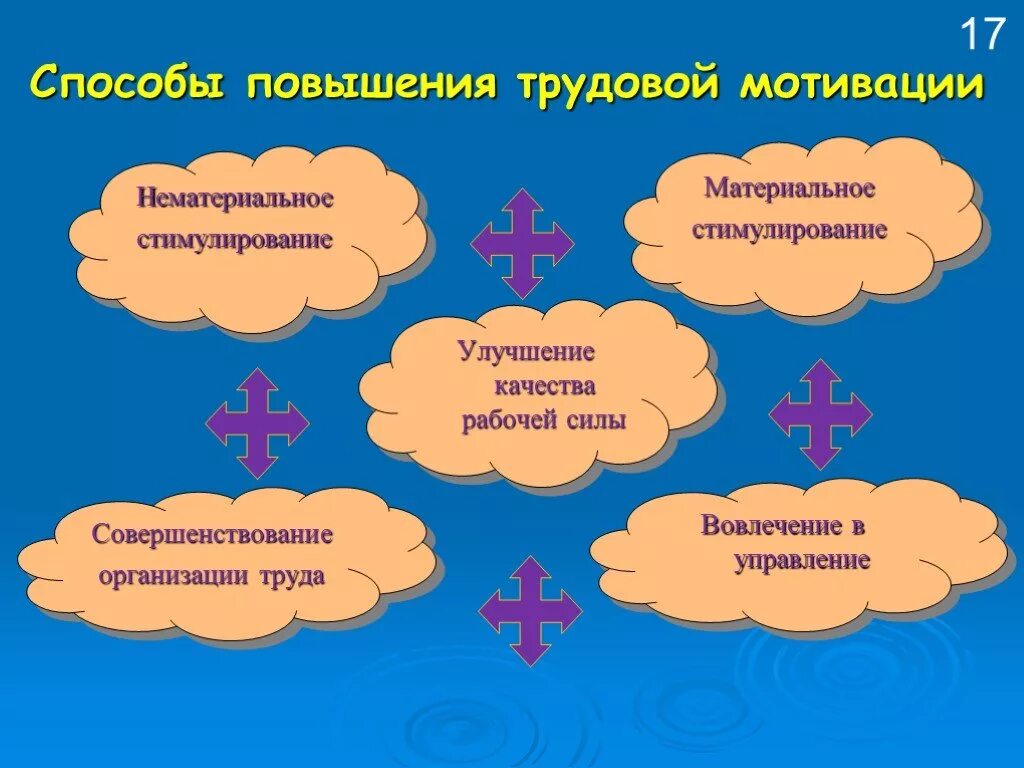 17

Способы повышения трудовой мотивации

Нематериальное стимулирование

Материальное стимулирование

Улучшение качества рабочей силы

Совершенствование организации труда

Вовлечение в управление